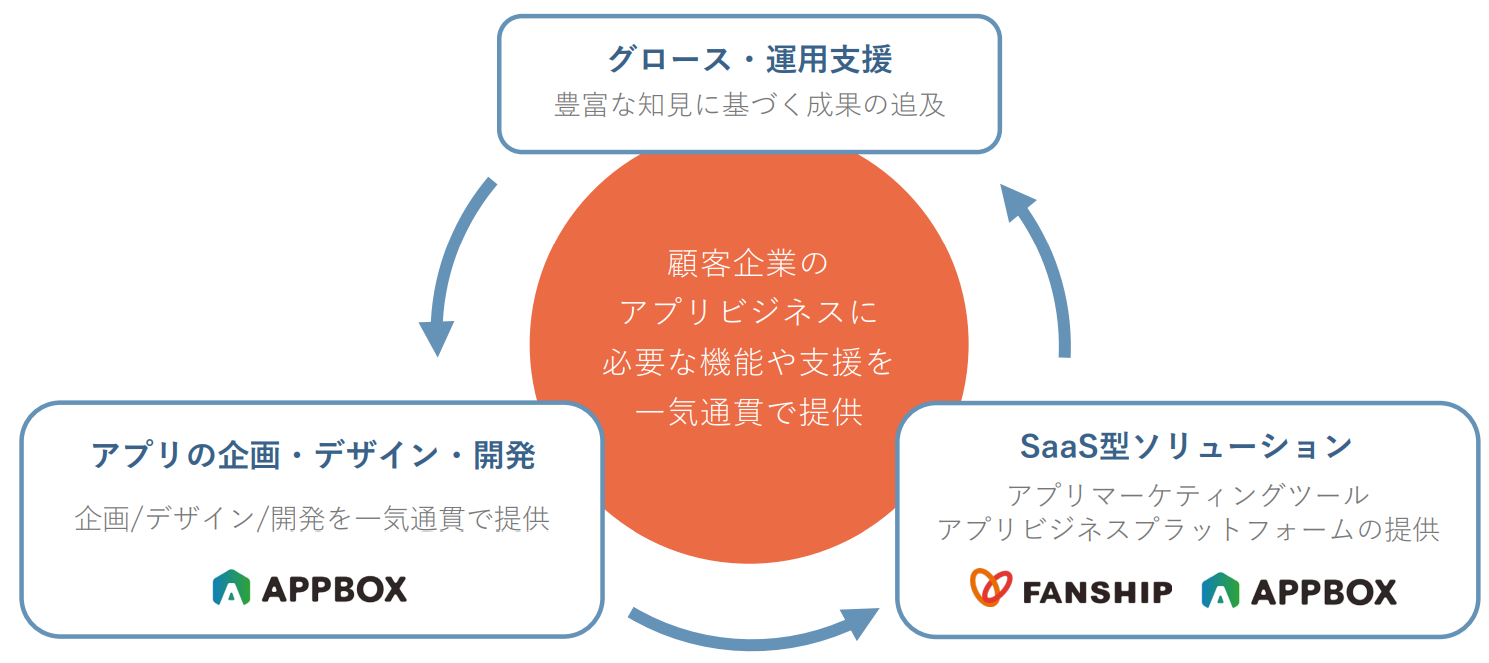 グロース・運用支援
豊富な知見に基づく成果の追及

顧客企業の
アプリビジネスに
必要な機能や支援を
一気通貫で提供

アプリの企画・デザイン・開発
企画/デザイン/開発を一気通貫で提供
APPBOX

SaaS型ソリューション
アプリマーケティングツール
アプリビジネスプラットフォームの提供
FANSHIP APPBOX